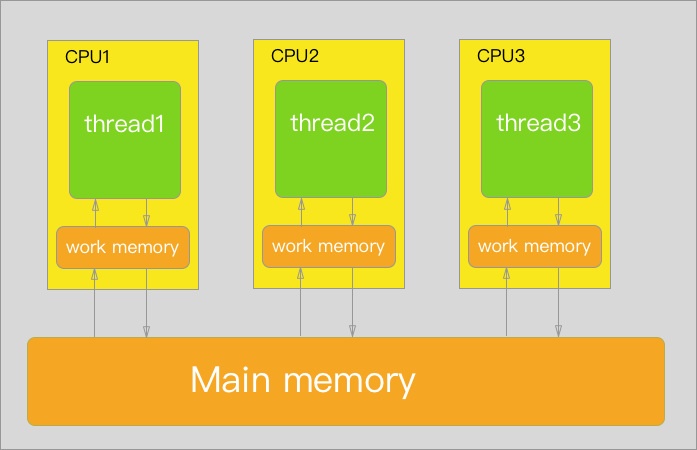 CPU1

thread1

work memory

CPU2

thread2

work memory

CPU3

thread3

work memory

Main memory